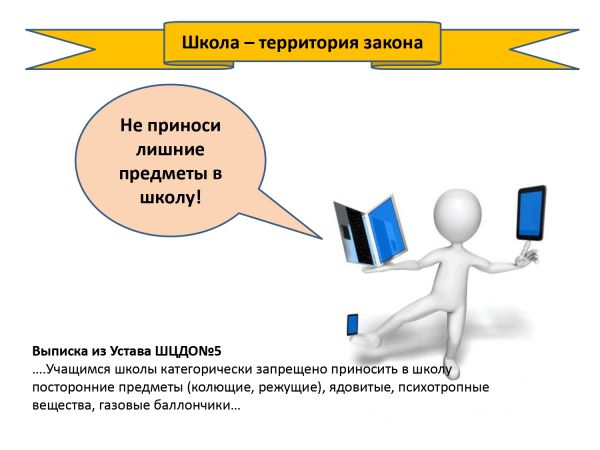 Школа – территория закона

Не приноси лишние предметы в школу!

Выписка из Устава ШЦДО№5
….Учащимся школы категорически запрещено приносить в школу посторонние предметы (колющие, режущие), ядовитые, психотропные вещества, газовые баллончики…